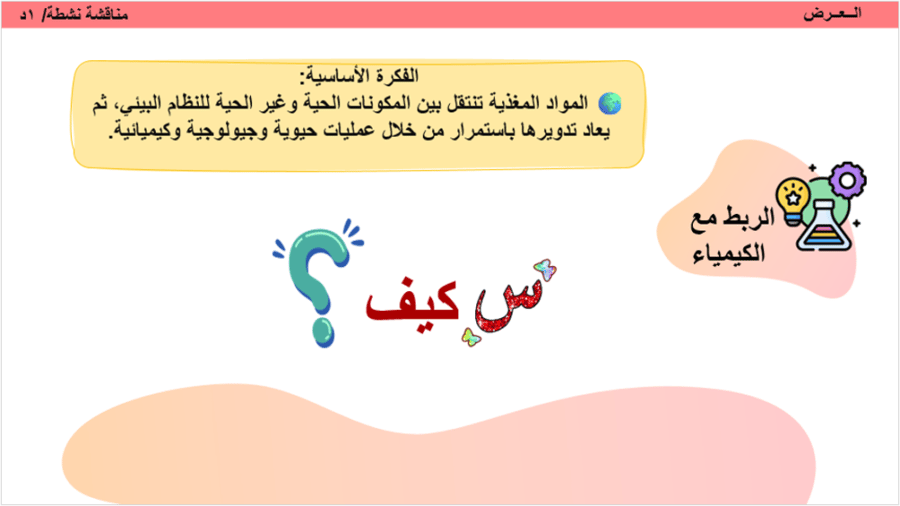 العـرض

مناقشة نشطة/ ١د

الفكرة الأساسية:

المواد المغذية تنتقل بين المكونات الحية وغير الحية للنظام البيئي، ثم يعاد تدويرها باستمرار من خلال عمليات حيوية وجيولوجية وكيميائية.

الربط مع الكيمياء

س كيف ؟